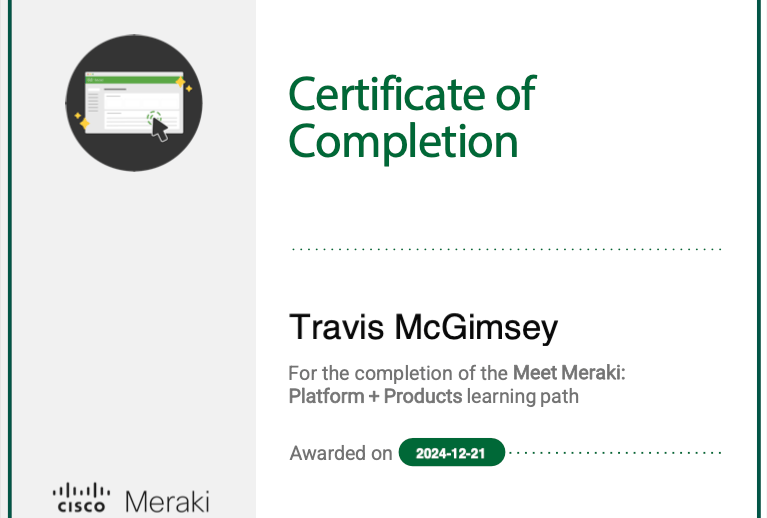 Certificate of Completion

Travis McGimsey

For the completion of the Meet Meraki: Platform + Products learning path

Awarded on 2024-12-21

cisco Meraki